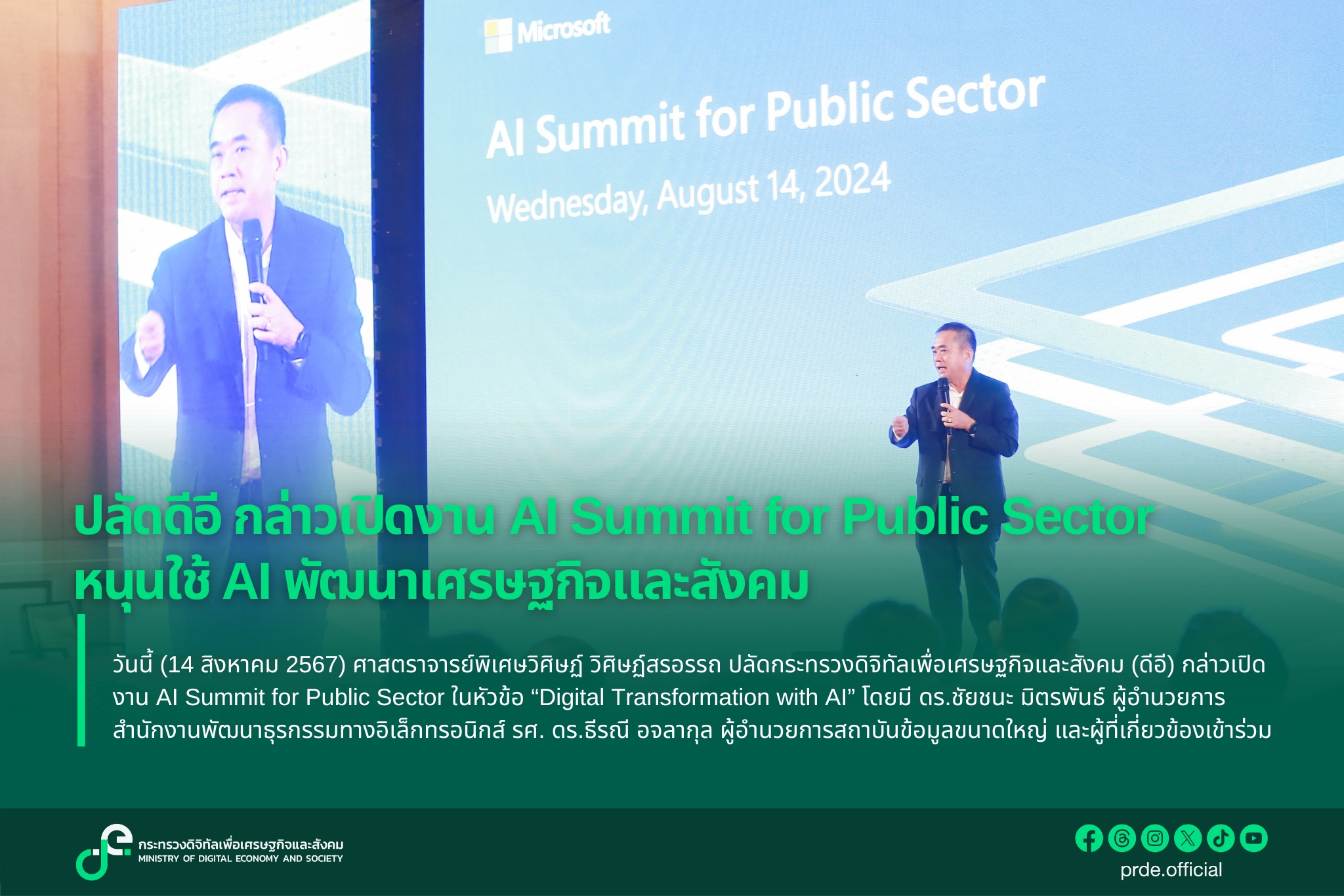 Microsoft

AI Summit for Public Sector

Wednesday, August 14, 2024

ปลัดดีอี กล่าวเปิดงาน AI Summit for Public Sector หนุนใช้ AI พัฒนาเศรษฐกิจและสังคม

วันนี้ (14 สิงหาคม 2567) ศาสตราจารย์พิเศษวิศิษฏ์ วิศิษฏ์สรอรรถ ปลัดกระทรวงดิจิทัลเพื่อเศรษฐกิจและสังคม (ดีอี) กล่าวเปิดงาน AI Summit for Public Sector ในหัวข้อ “Digital Transformation with AI” โดยมี ดร.ชัยชนะ มิตรพันธ์ ผู้อำนวยการสำนักงานพัฒนาธุรกรรมทางอิเล็กทรอนิกส์ รศ. ดร.ธีรณี อจลากุล ผู้อำนวยการสถาบันข้อมูลขนาดใหญ่ และผู้ที่เกี่ยวข้องเข้าร่วม

กระทรวงดิจิทัลเพื่อเศรษฐกิจและสังคม
MINISTRY OF DIGITAL ECONOMY AND SOCIETY

prde.official